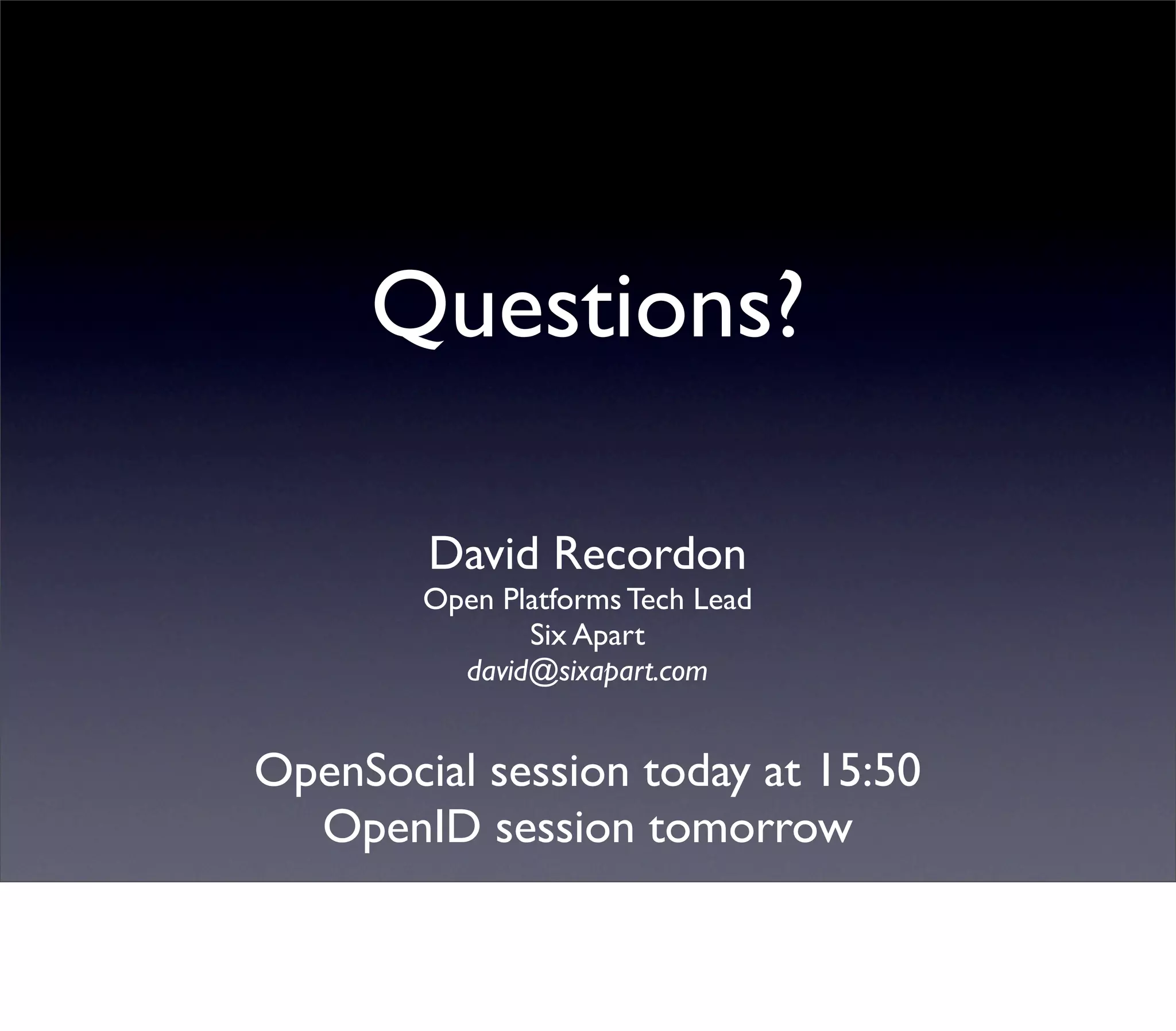 Questions?

David Recordon
Open Platforms Tech Lead
Six Apart
david@sixapart.com

OpenSocial session today at 15:50
OpenID session tomorrow